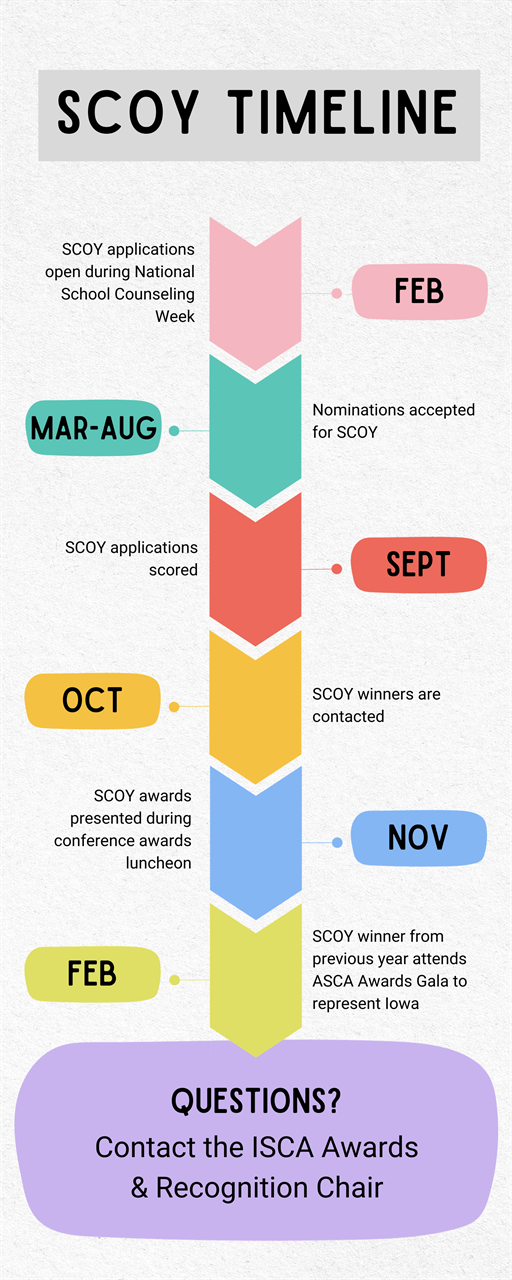 SCOY TIMELINE

SCOY applications open during National School Counseling Week

FEB

MAR-AUG

Nominations accepted for SCOY

SCOY applications scored

SEPT

OCT

SCOY winners are contacted

SCOY awards presented during conference awards luncheon

NOV

FEB

SCOY winner from previous year attends ASCA Awards Gala to represent Iowa

QUESTIONS?

Contact the ISCA Awards & Recognition Chair